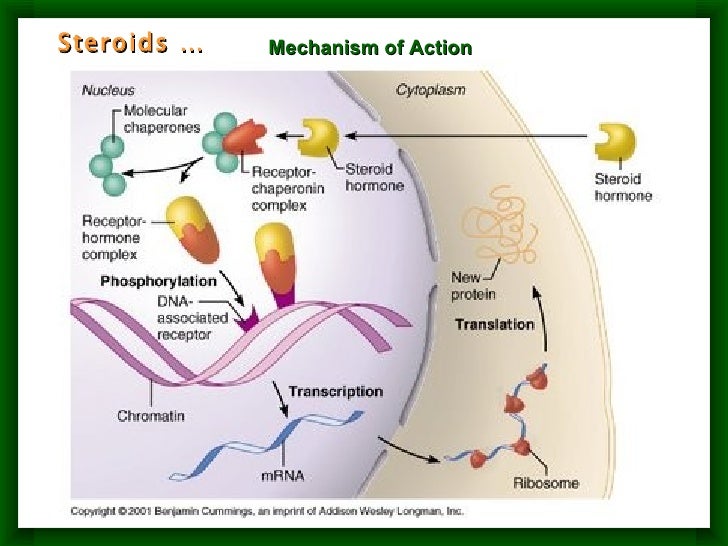 Steroids …

Mechanism of Action

Nucleus

Cytoplasm

Molecular chaperones

Receptor-chaperonin complex

Steroid hormone

Steroid hormone

Receptor-hormone complex

Phosphorylation

DNA-associated receptor

New protein

Translation

Chromatin

Transcription

mRNA

Ribosome

Copyright © 2001 Benjamin Cummings, an imprint of Addison Wesley Longman, Inc.